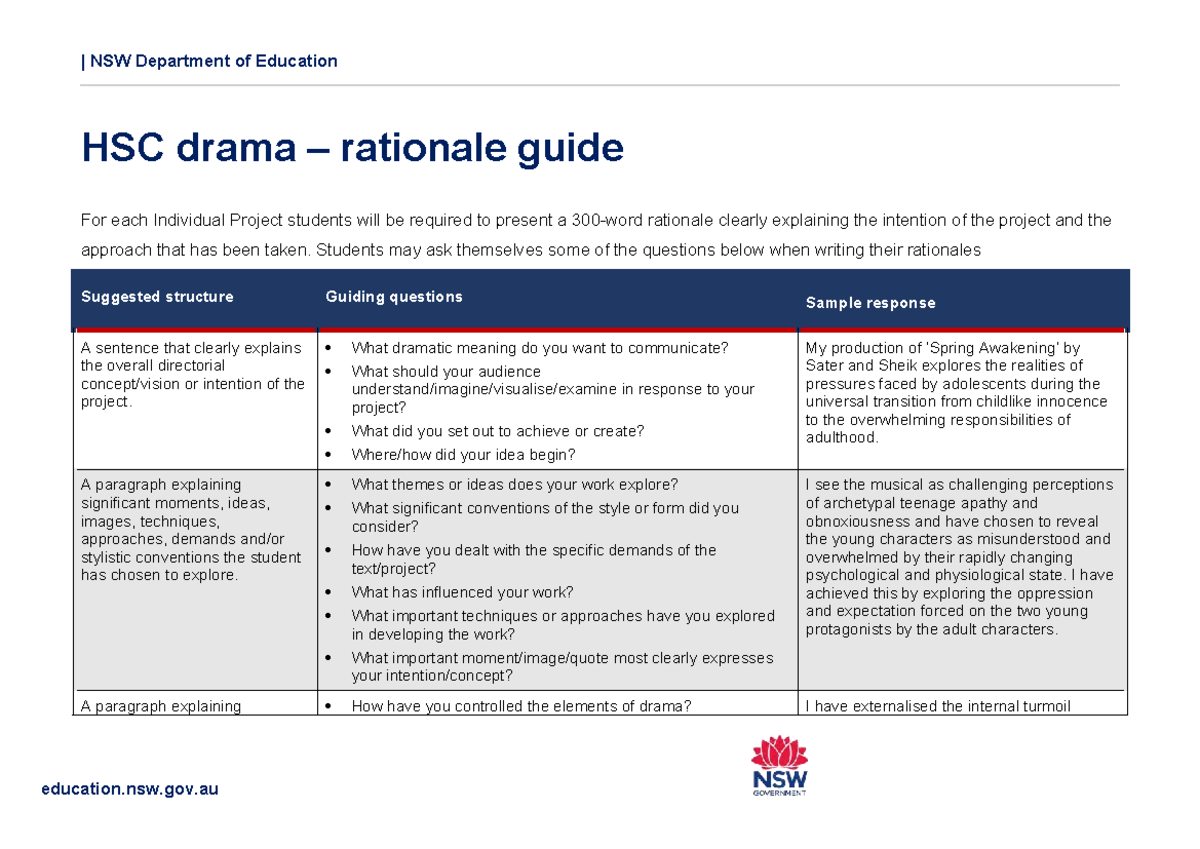 | NSW Department of Education

HSC drama – rationale guide

For each Individual Project students will be required to present a 300-word rationale clearly explaining the intention of the project and the approach that has been taken. Students may ask themselves some of the questions below when writing their rationales

| Suggested structure | Guiding questions | Sample response |
|---|---|---|
| A sentence that clearly explains the overall directorial concept/vision or intention of the project. | • What dramatic meaning do you want to communicate? • What should your audience understand/imagine/visualise/examine in response to your project? • What did you set out to achieve or create? • Where/how did your idea begin? | My production of 'Spring Awakening' by Sater and Sheik explores the realities of pressures faced by adolescents during the universal transition from childlike innocence to the overwhelming responsibilities of adulthood. |
| A paragraph explaining significant moments, ideas, images, techniques, approaches, demands and/or stylistic conventions the student has chosen to explore. | • What themes or ideas does your work explore? • What significant conventions of the style or form did you consider? • How have you dealt with the specific demands of the text/project? • What has influenced your work? • What important techniques or approaches have you explored in developing the work? • What important moment/image/quote most clearly expresses your intention/concept? | I see the musical as challenging perceptions of archetypal teenage apathy and obnoxiousness and have chosen to reveal the young characters as misunderstood and overwhelmed by their rapidly changing psychological and physiological state. I have achieved this by exploring the oppression and expectation forced on the two young protagonists by the adult characters. |
| A paragraph explaining | • How have you controlled the elements of drama? | I have externalised the internal turmoil |

education.nsw.gov.au

NSW GOVERNMENT